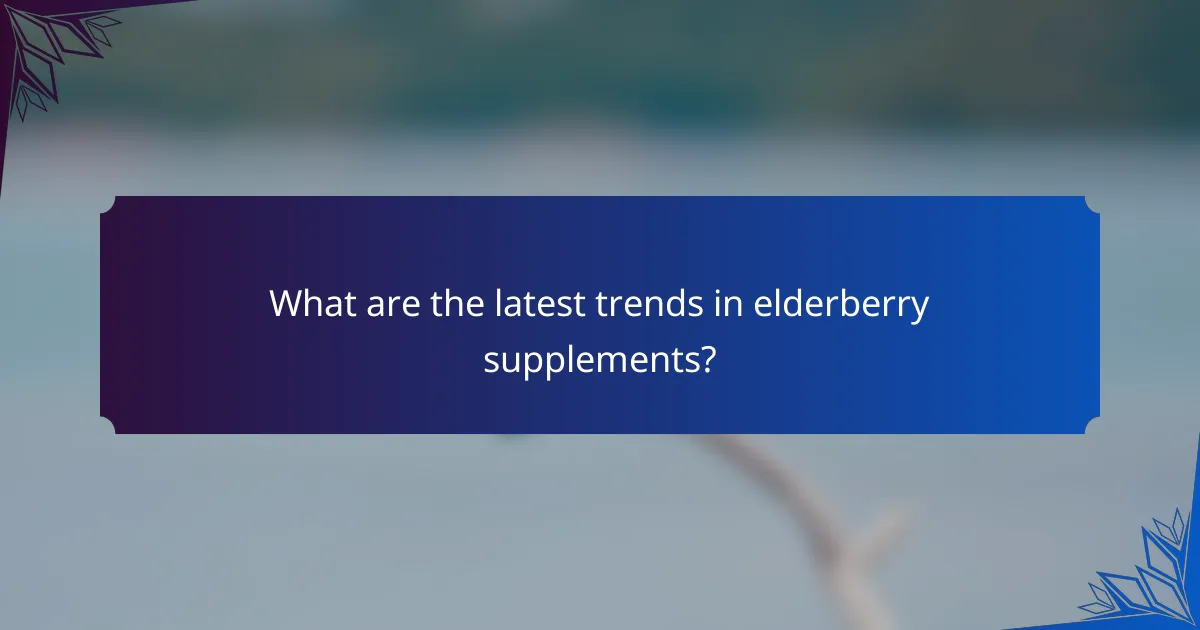 What are the latest trends in elderberry supplements?